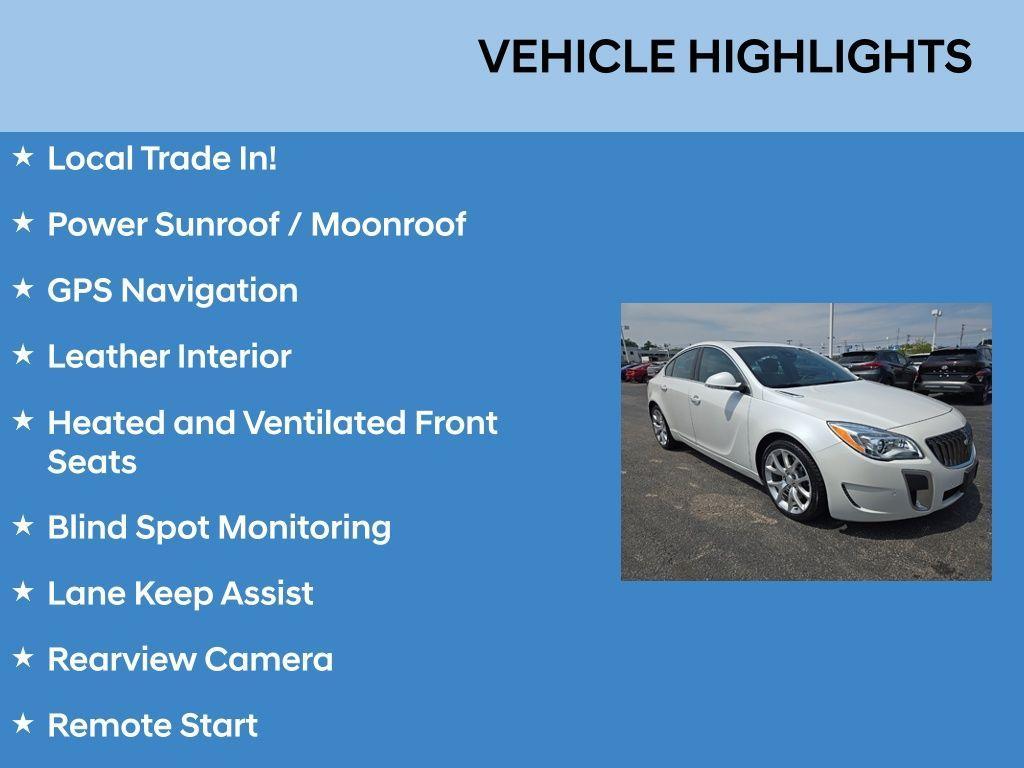 VEHICLE HIGHLIGHTS

★ Local Trade In!

★ Power Sunroof / Moonroof

★ GPS Navigation

★ Leather Interior

★ Heated and Ventilated Front Seats

★ Blind Spot Monitoring

★ Lane Keep Assist

★ Rearview Camera

★ Remote Start